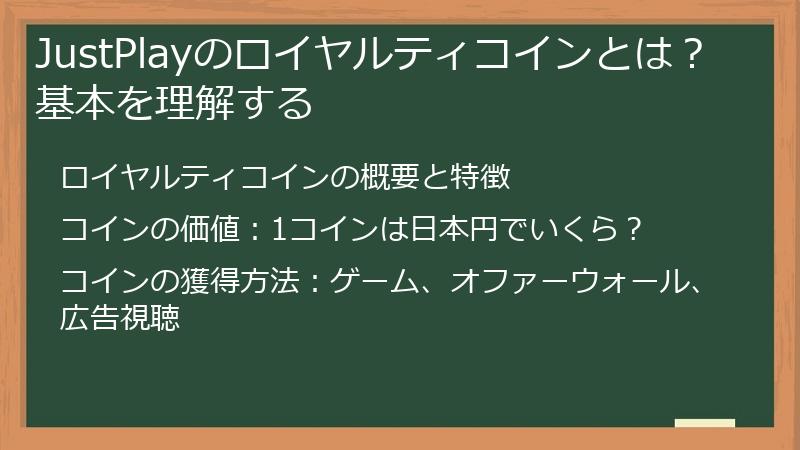 JustPlayのロイヤルティコインとは？基本を理解する

ロイヤルティコインの概要と特徴

コインの価値：1コインは日本円でいくら？

コインの獲得方法：ゲーム、オファーウォール、広告視聴